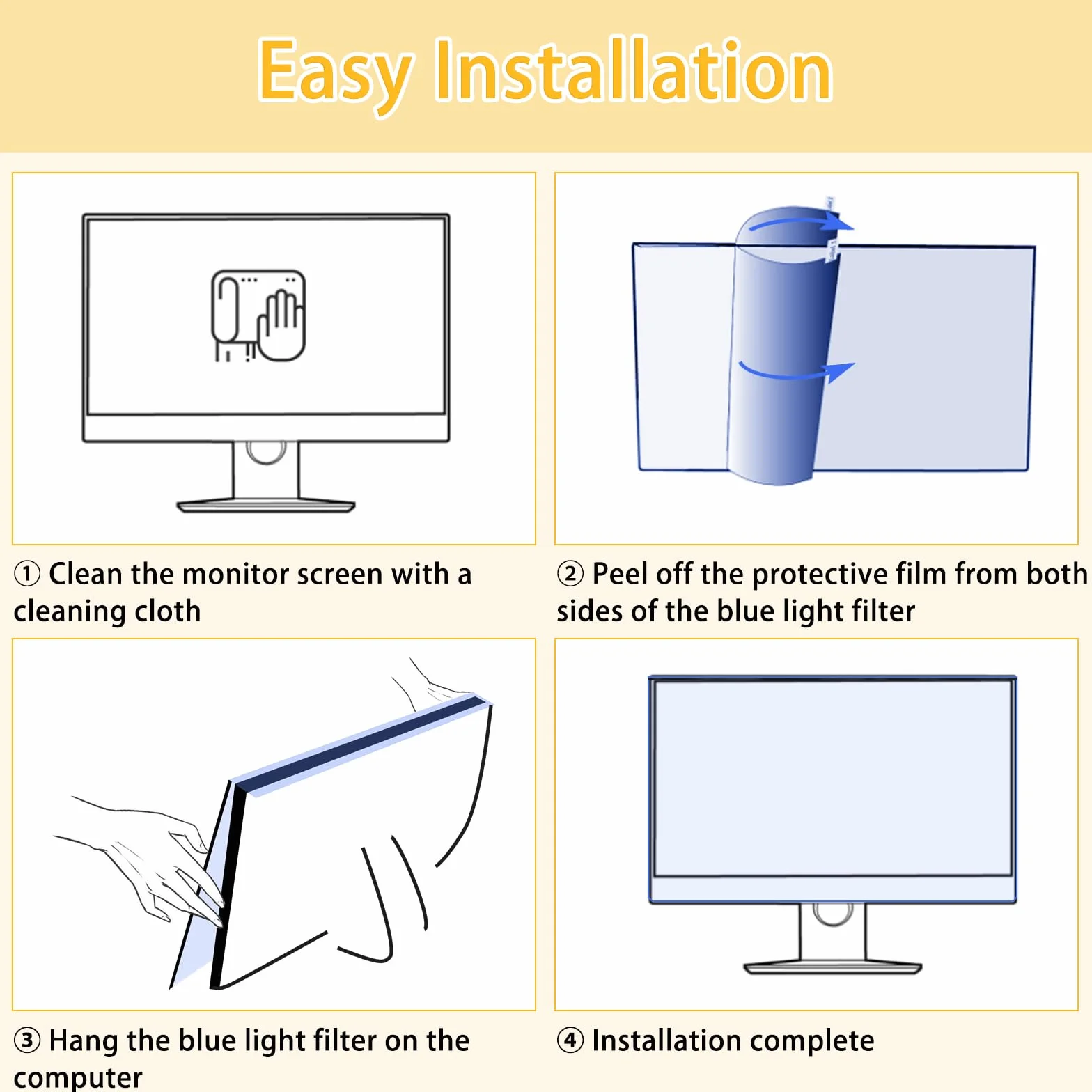 Easy Installation

① Clean the monitor screen with a cleaning cloth

② Peel off the protective film from both sides of the blue light filter

③ Hang the blue light filter on the computer

④ Installation complete